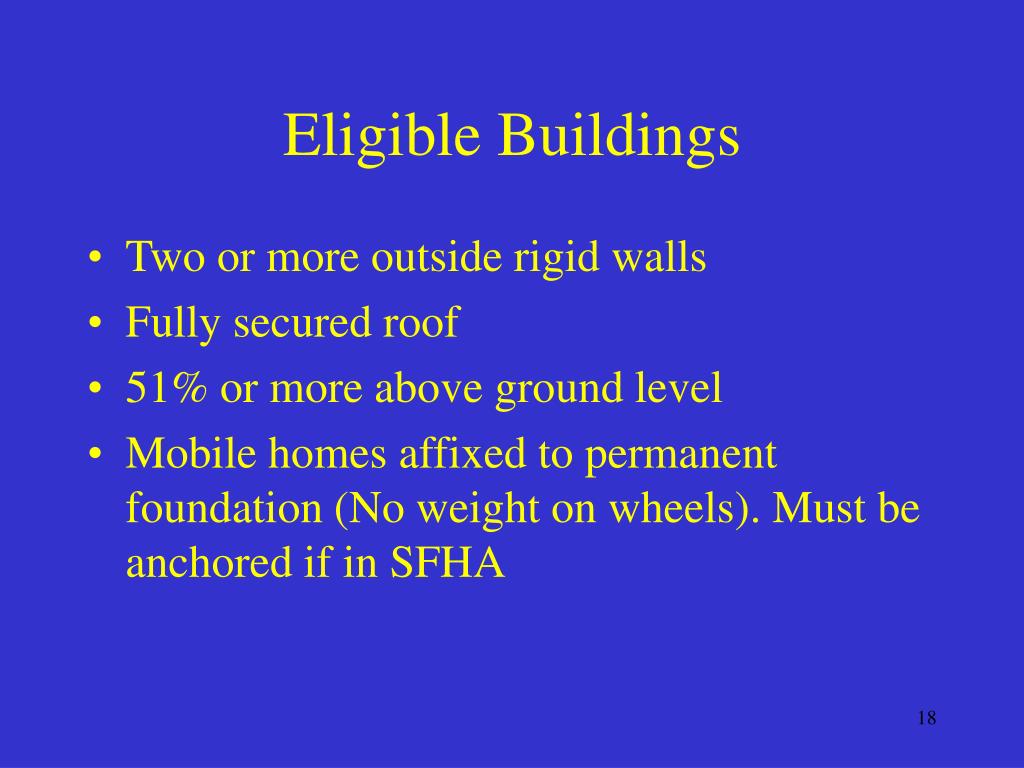 Eligible Buildings

• Two or more outside rigid walls
• Fully secured roof
• 51% or more above ground level
• Mobile homes affixed to permanent foundation (No weight on wheels). Must be anchored if in SFHA

18